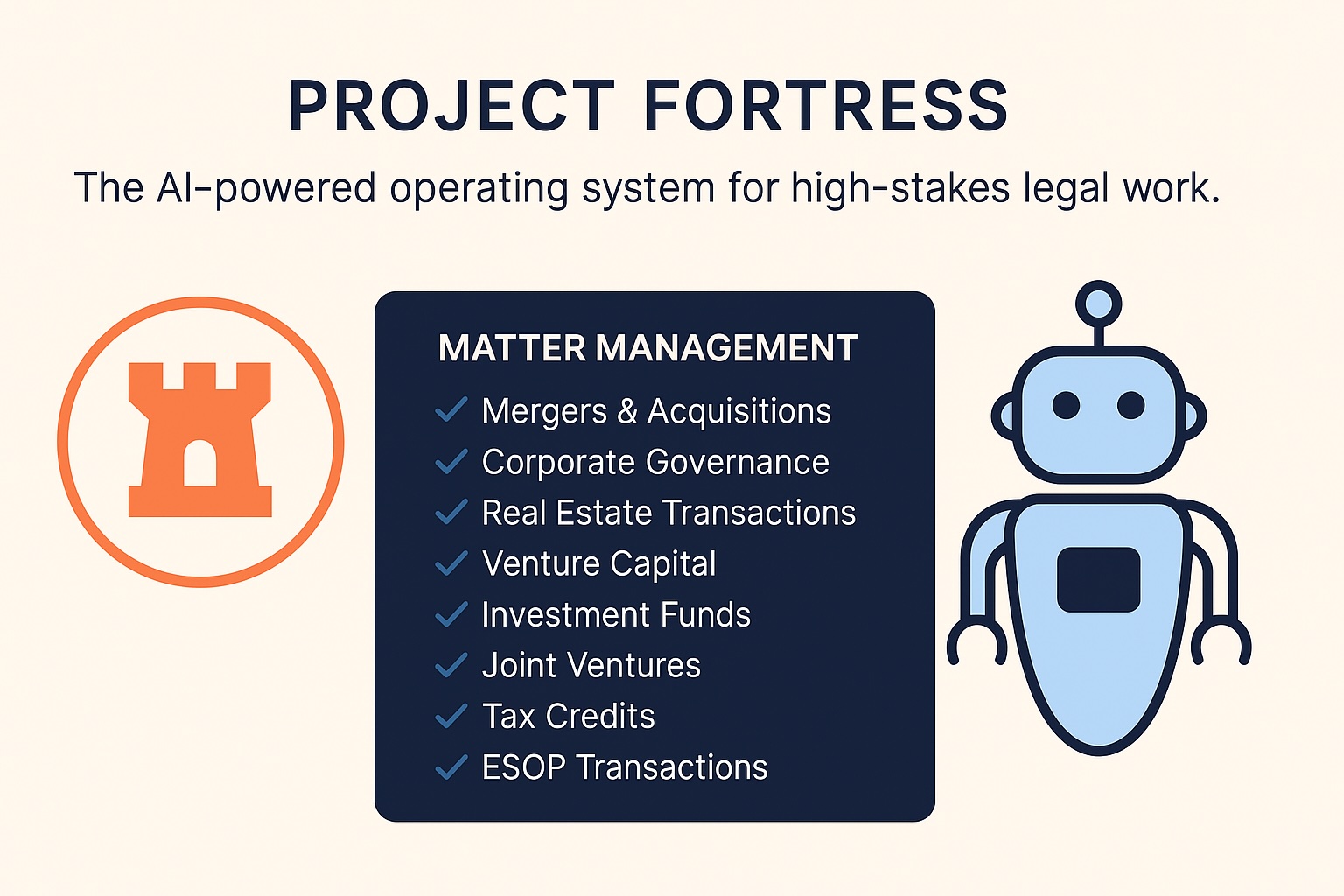 PROJECT FORTRESS

The AI-powered operating system for high-stakes legal work.

MATTER MANAGEMENT

✓ Mergers & Acquisitions
✓ Corporate Governance
✓ Real Estate Transactions
✓ Venture Capital
✓ Investment Funds
✓ Joint Ventures
✓ Tax Credits
✓ ESOP Transactions